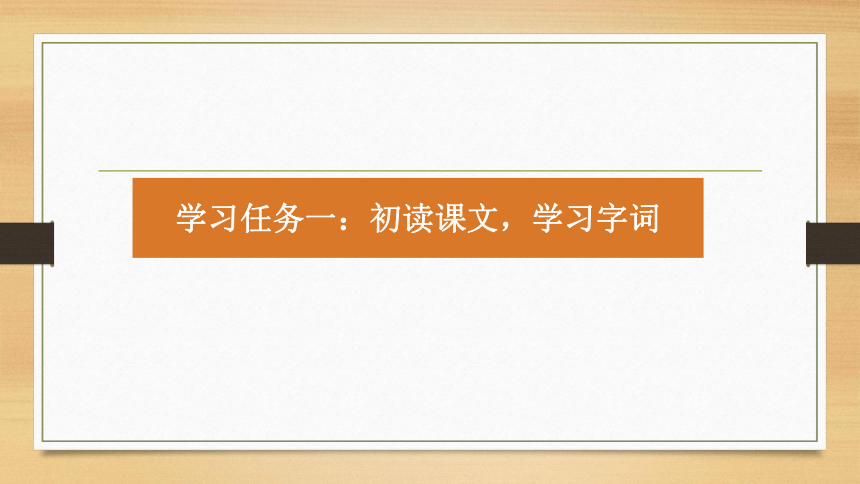 学习任务一：初读课文，学习字词